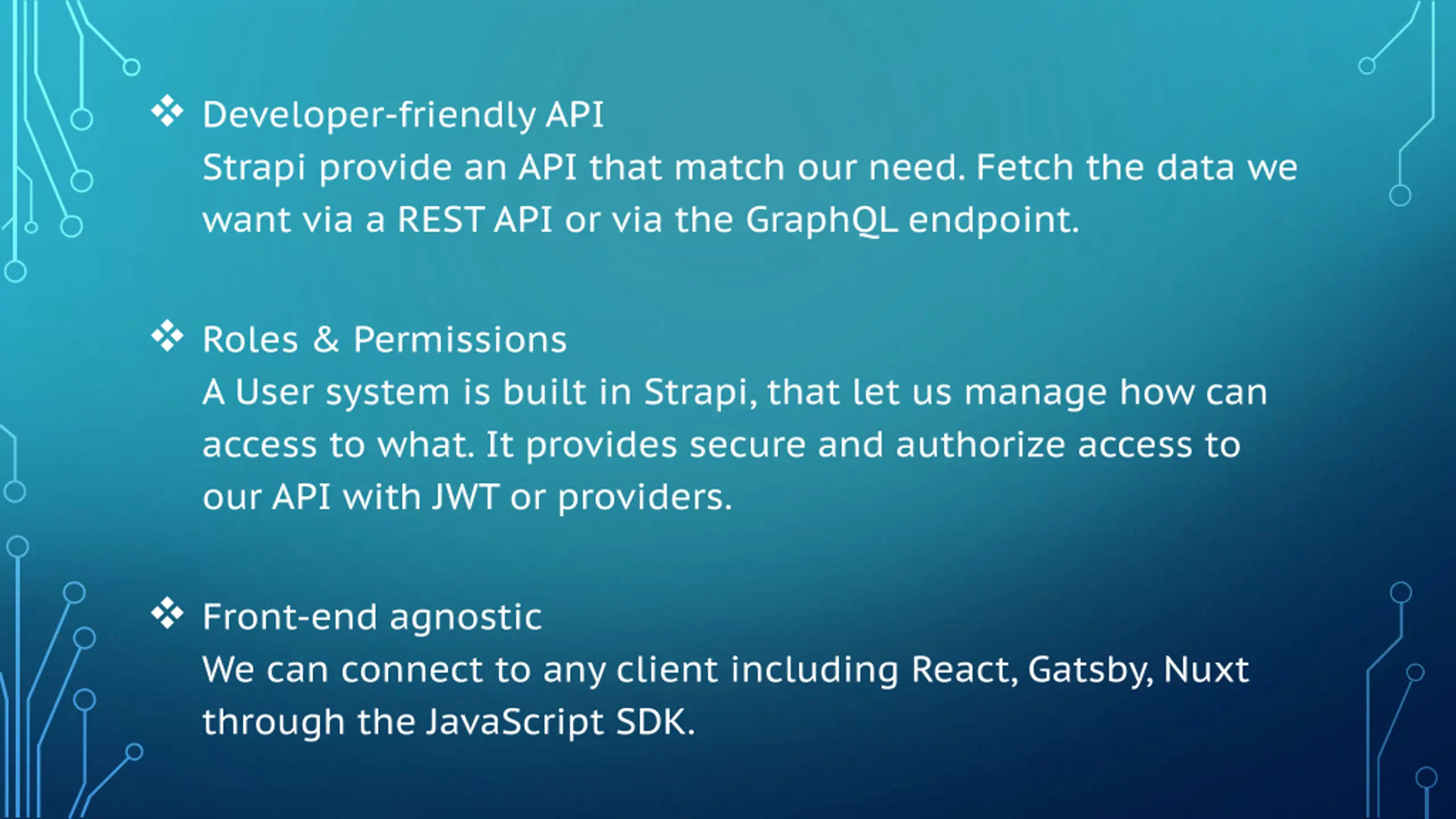 ❖ Developer-friendly API
Strapi provide an API that match our need. Fetch the data we want via a REST API or via the GraphQL endpoint.

❖ Roles & Permissions
A User system is built in Strapi, that let us manage how can access to what. It provides secure and authorize access to our API with JWT or providers.

❖ Front-end agnostic
We can connect to any client including React, Gatsby, Nuxt through the JavaScript SDK.